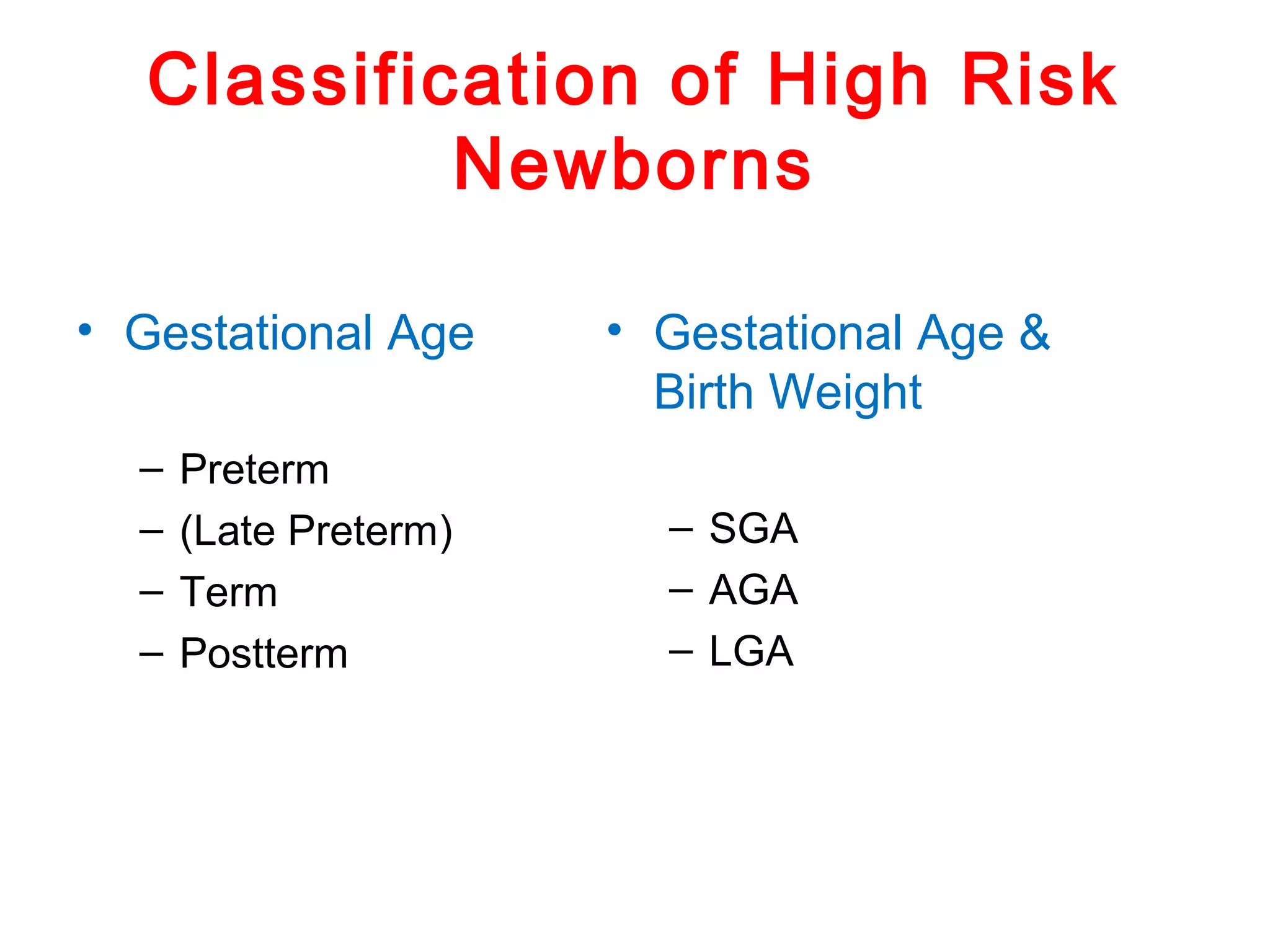 Classification of High Risk Newborns

• Gestational Age

– Preterm
– (Late Preterm)
– Term
– Postterm

• Gestational Age & Birth Weight

– SGA
– AGA
– LGA